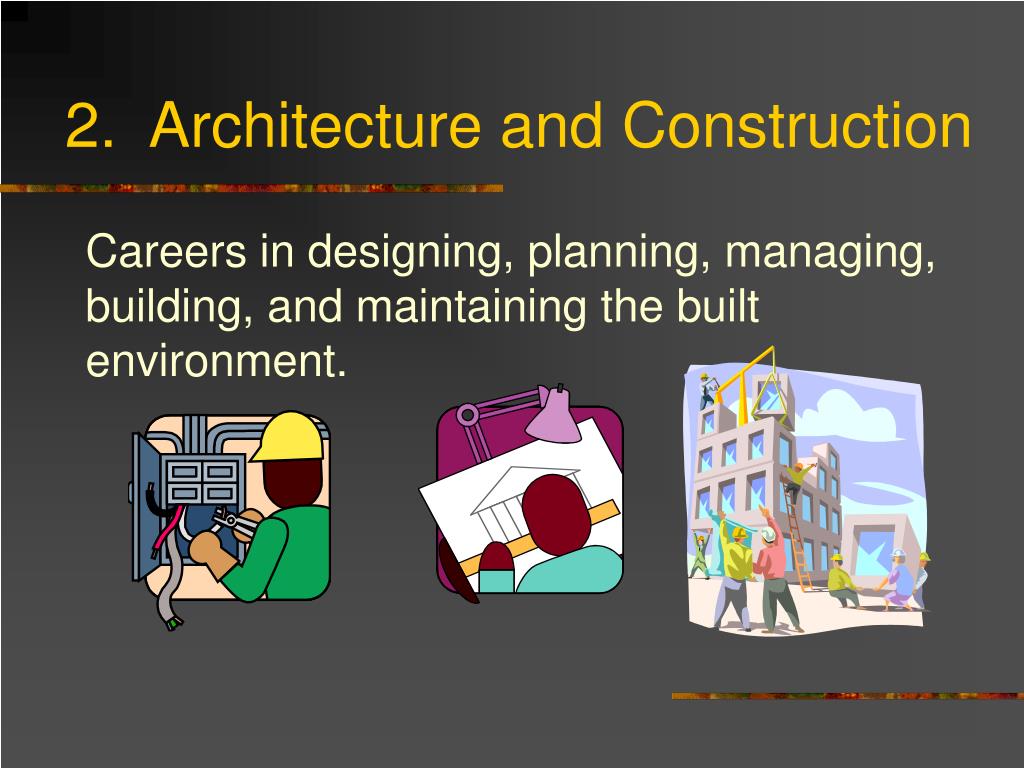 2. Architecture and Construction

Careers in designing, planning, managing, building, and maintaining the built environment.